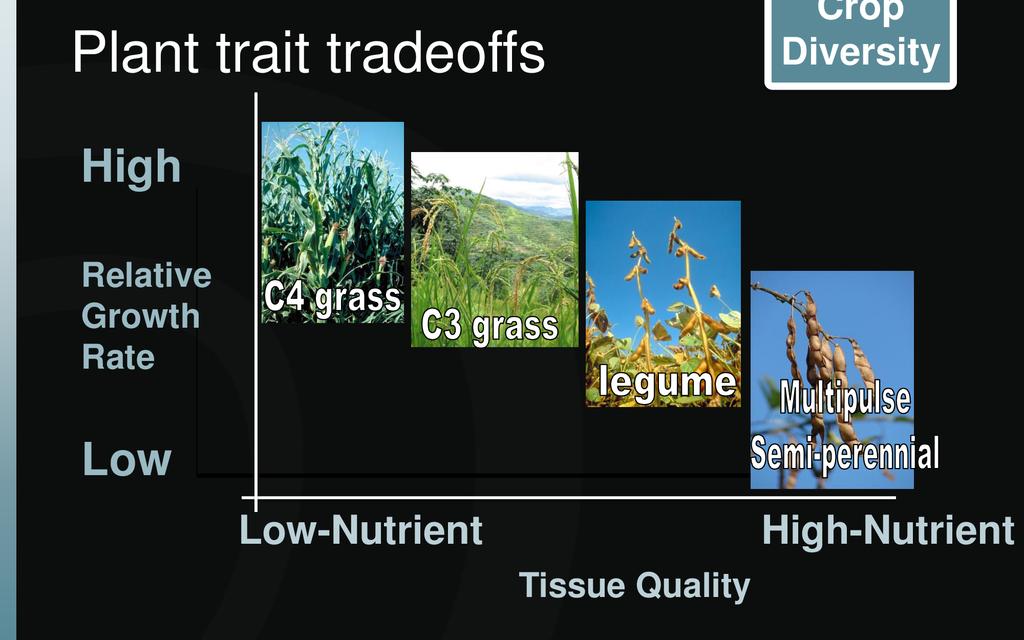 Plant trait tradeoffs

Crop Diversity

High

Relative Growth Rate

Low

C4 grass

C3 grass

legume

Multipulse Semi-perennial

Low-Nutrient

High-Nutrient

Tissue Quality